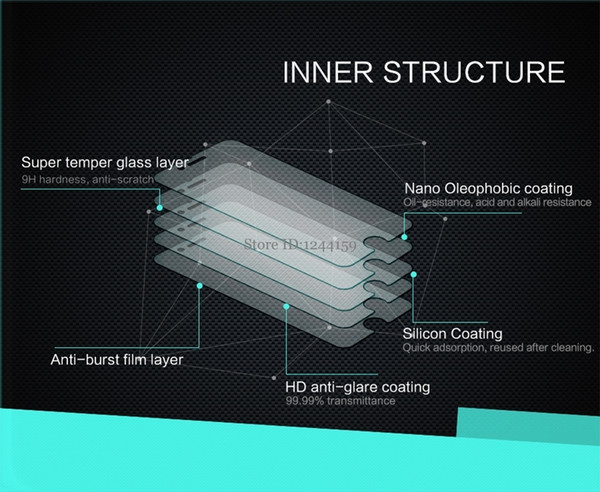 INNER STRUCTURE

Super temper glass layer
9H hardness, anti-scratch

Nano Oleophobic coating
Oil-resistance, acid and alkali resistance

Store ID:1244159

Silicon Coating
Quick adsorption, reused after cleaning.

Anti-burst film layer

HD anti-glare coating
99.99% transmittance